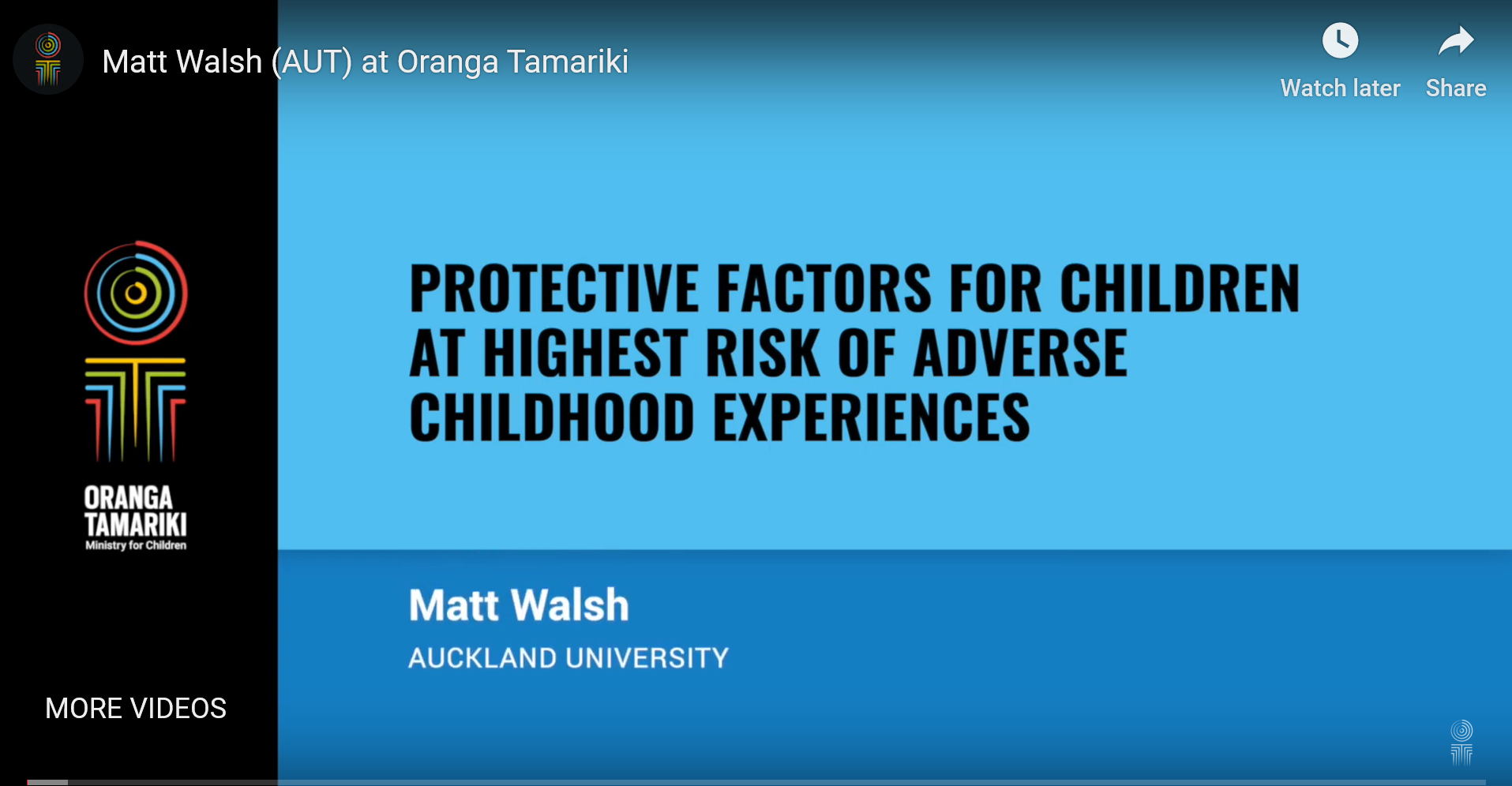 Matt Walsh (AUT) at Oranga Tamariki

Watch later Share

ORANGA TAMARIKI
Ministry for Children

PROTECTIVE FACTORS FOR CHILDREN AT HIGHEST RISK OF ADVERSE CHILDHOOD EXPERIENCES

Matt Walsh
AUCKLAND UNIVERSITY

MORE VIDEOS